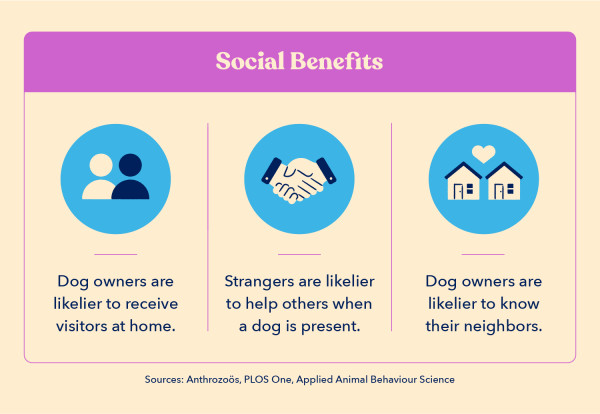 Social Benefits

Dog owners are likelier to receive visitors at home.

Strangers are likelier to help others when a dog is present.

Dog owners are likelier to know their neighbors.

Sources: Anthrozoös, PLOS One, Applied Animal Behaviour Science